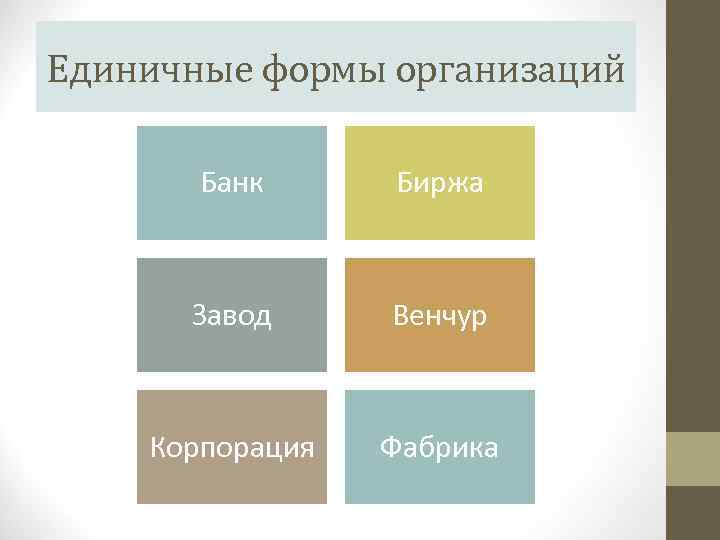 Единичные формы организаций

Банк

Биржа

Завод

Венчур

Корпорация

Фабрика